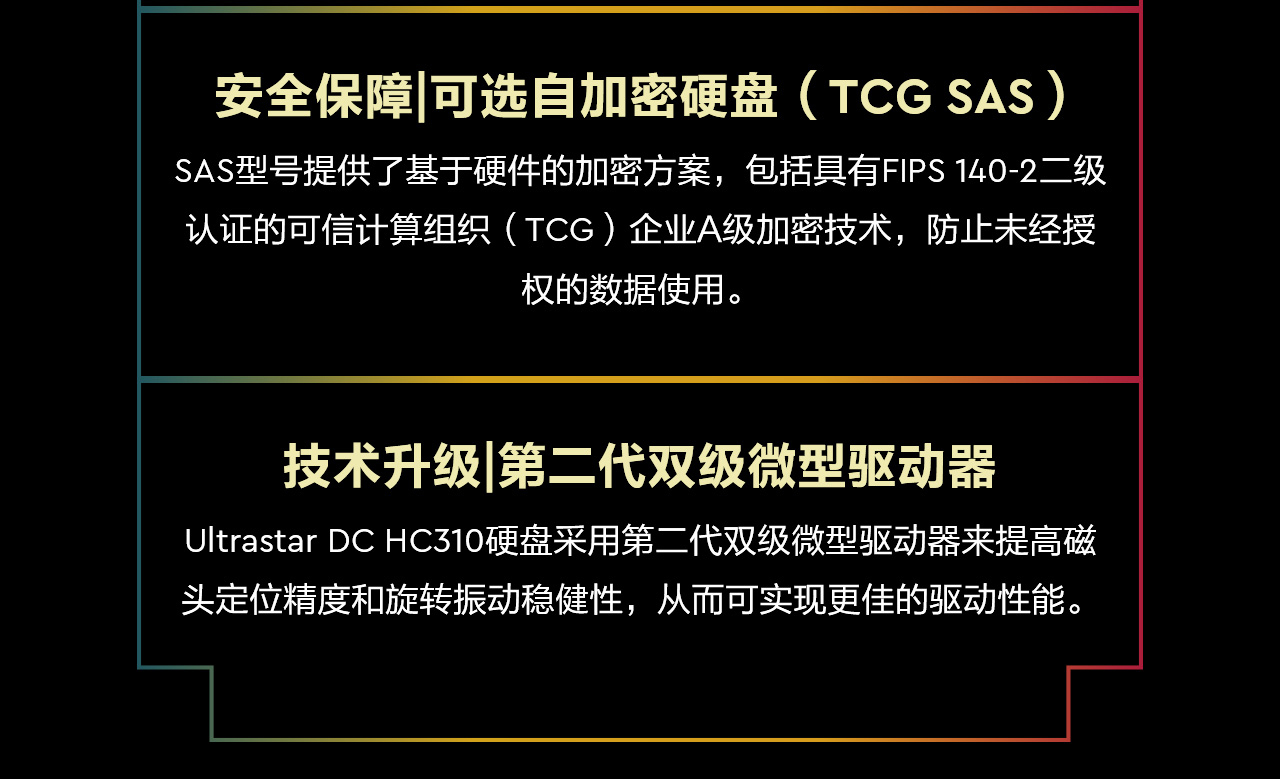 安全保障|可选自加密硬盘（TCG SAS）

SAS型号提供了基于硬件的加密方案，包括具有FIPS 140-2二级认证的可信计算组织（TCG）企业A级加密技术，防止未经授权的数据使用。

技术升级|第二代双级微型驱动器

Ultrastar DC HC310硬盘采用第二代双级微型驱动器来提高磁头定位精度和旋转振动稳健性，从而可实现更佳的驱动性能。